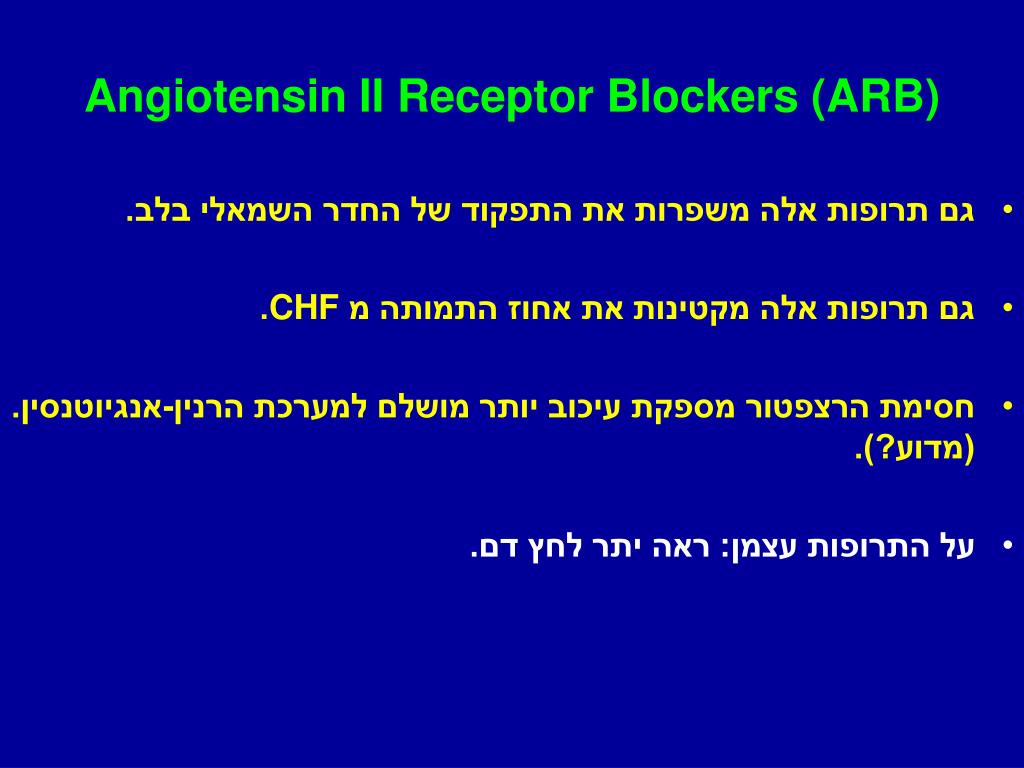 Angiotensin II Receptor Blockers (ARB)

• גם תרופות אלה משפרות את התפקוד של החדר השמאלי בלב.

• גם תרופות אלה מקטינות את אחוז התמותה מ CHF.

• חסימת הרצפטור מספקת עיכוב יותר מושלם למערכת הרנין-אנגיוטנסין. (מדוע?).

• על התרופות עצמן: ראה יתר לחץ דם.